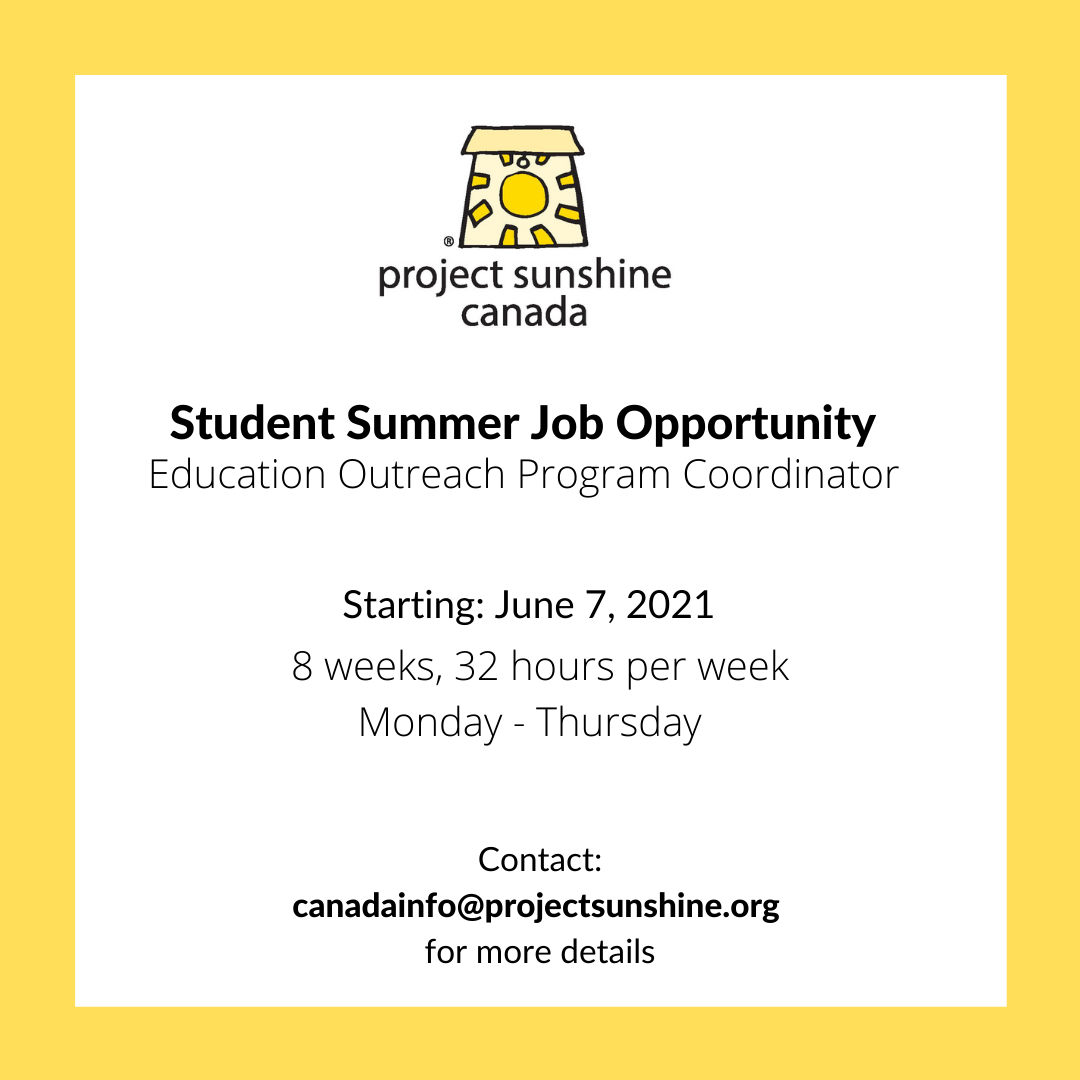 ®
project sunshine
canada

Student Summer Job Opportunity
Education Outreach Program Coordinator

Starting: June 7, 2021
8 weeks, 32 hours per week
Monday - Thursday

Contact:
canadainfo@projectsunshine.org
for more details